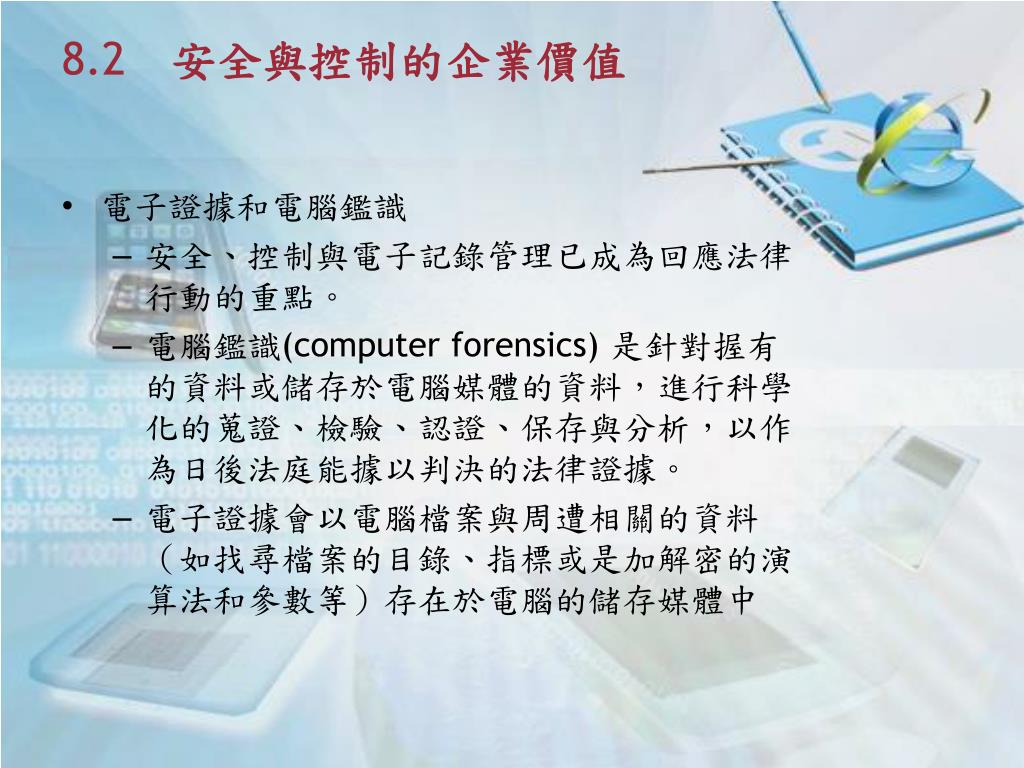 8.2 安全與控制的企業價值

• 電子證據和電腦鑑識
– 安全、控制與電子記錄管理已成為回應法律行動的重點。
– 電腦鑑識(computer forensics) 是針對握有的資料或儲存於電腦媒體的資料，進行科學化的蒐證、檢驗、認證、保存與分析，以作為日後法庭能據以判決的法律證據。
– 電子證據會以電腦檔案與周遭相關的資料（如找尋檔案的目錄、指標或是加解密的演算法和參數等）存在於電腦的儲存媒體中